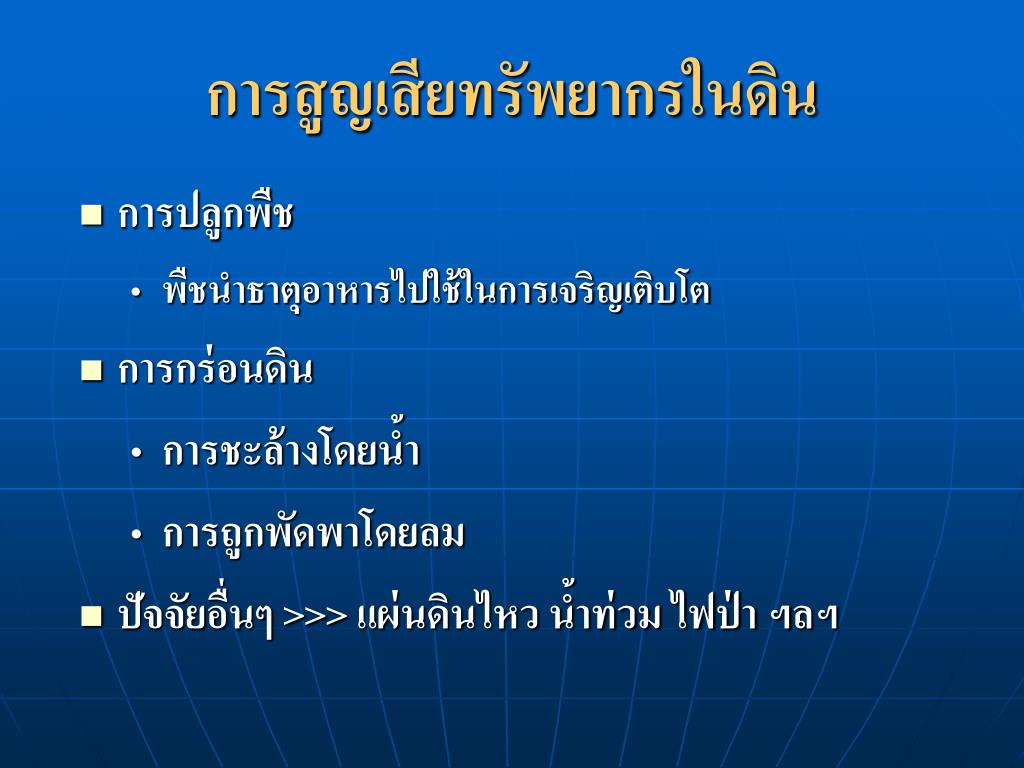 การสูญเสียทรัพยากรในดิน

■ การปลูกพืช

• พืชนำธาตุอาหารไปใช้ในการเจริญเติบโต

■ การกร่อนดิน

• การชะล้างโดยน้ำ

• การถูกพัดพาโดยลม

■ ปัจจัยอื่นๆ >>> แผ่นดินไหว น้ำท่วม ไฟป่า ฯลฯ